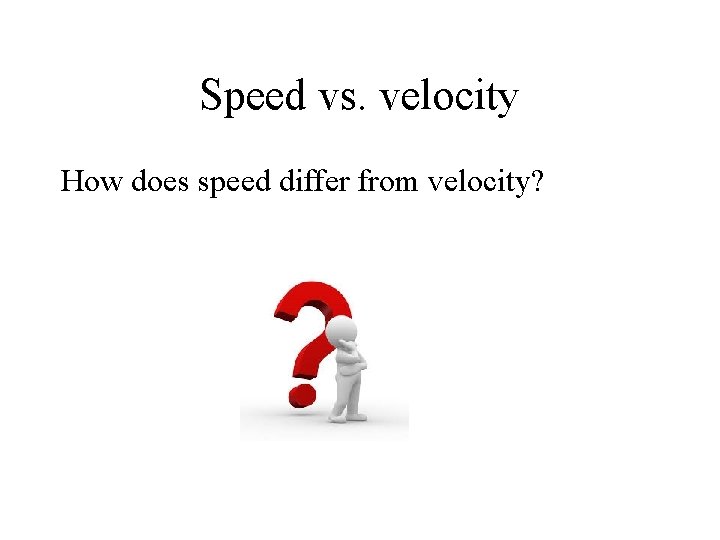 Speed vs. velocity

How does speed differ from velocity?